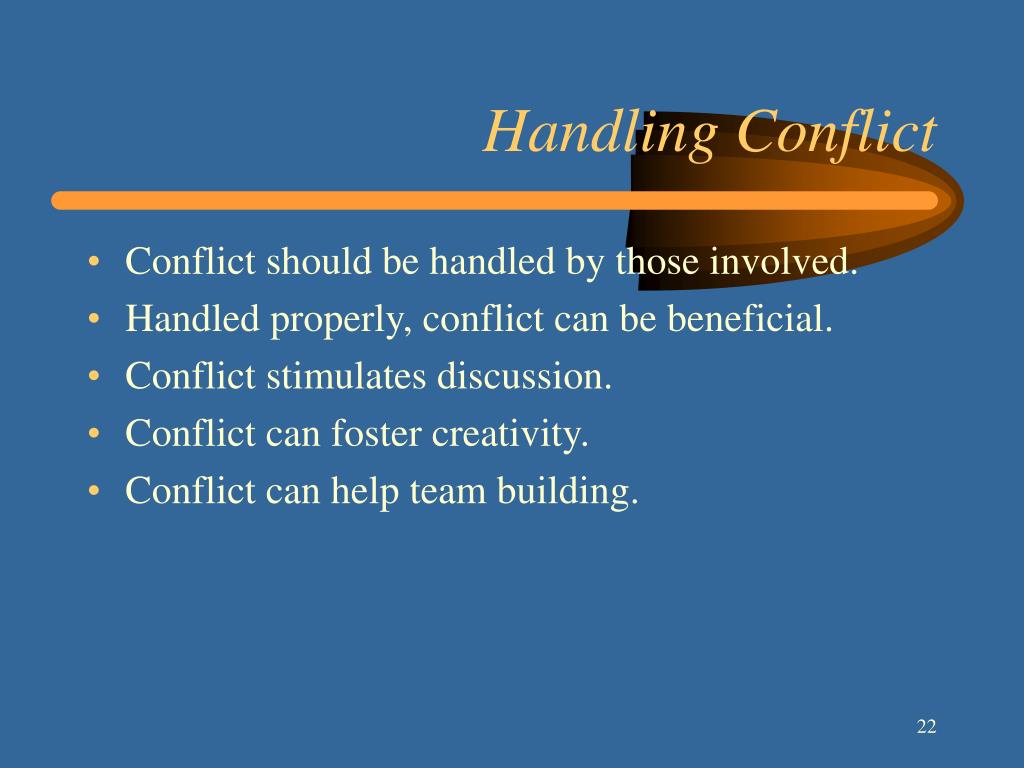 Handling Conflict

• Conflict should be handled by those involved.
• Handled properly, conflict can be beneficial.
• Conflict stimulates discussion.
• Conflict can foster creativity.
• Conflict can help team building.

22